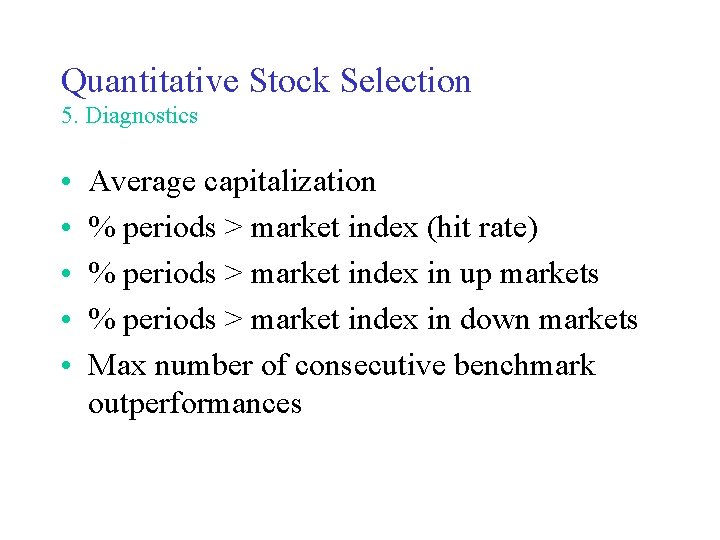 Quantitative Stock Selection
5. Diagnostics

• Average capitalization
• % periods > market index (hit rate)
• % periods > market index in up markets
• % periods > market index in down markets
• Max number of consecutive benchmark outperformances